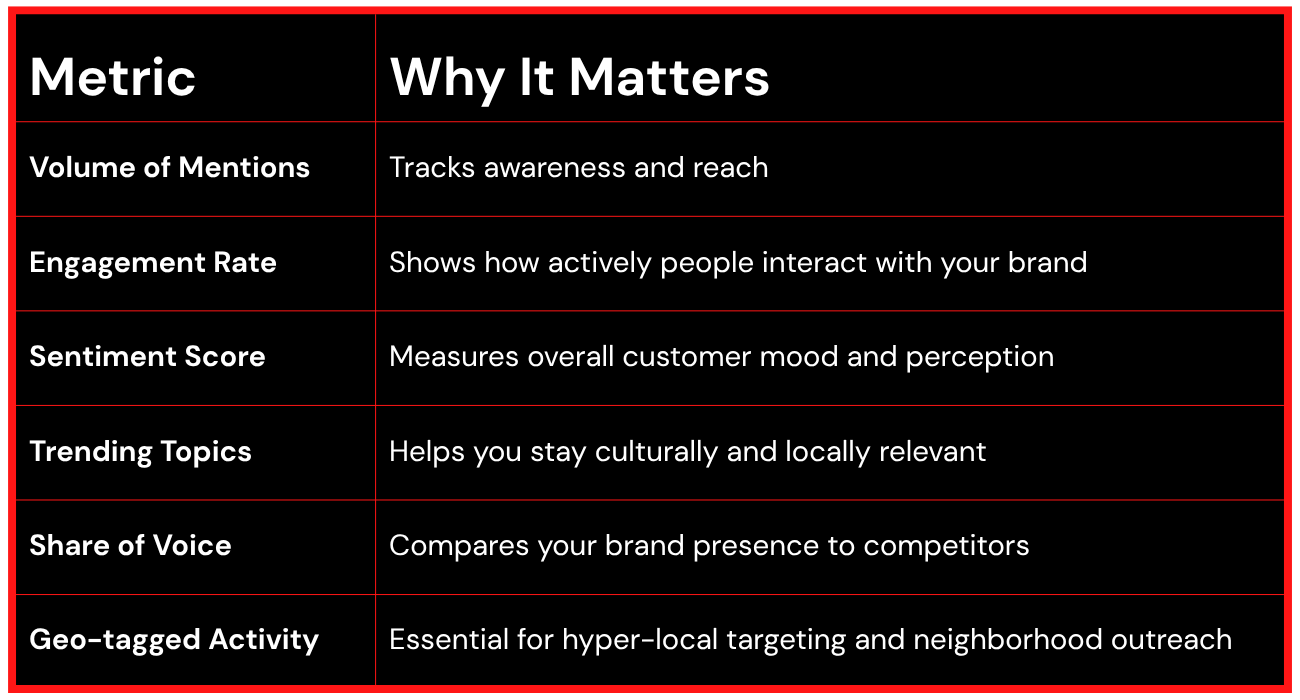 | Metric | Why It Matters |
|---|---|
| Volume of Mentions | Tracks awareness and reach |
| Engagement Rate | Shows how actively people interact with your brand |
| Sentiment Score | Measures overall customer mood and perception |
| Trending Topics | Helps you stay culturally and locally relevant |
| Share of Voice | Compares your brand presence to competitors |
| Geo-tagged Activity | Essential for hyper-local targeting and neighborhood outreach |